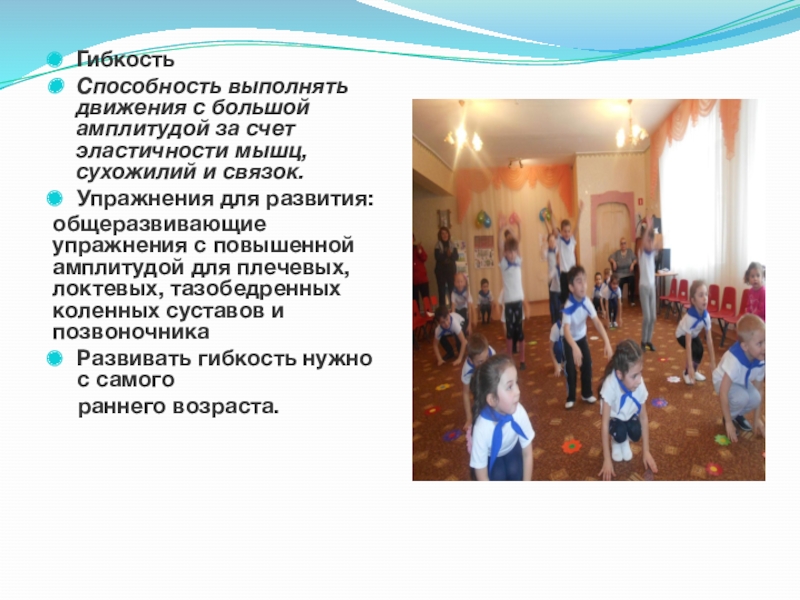 Гибкость

Способность выполнять движения с большой амплитудой за счет эластичности мышц, сухожилий и связок.

Упражнения для развития:

общеразвивающие упражнения с повышенной амплитудой для плечевых, локтевых, тазобедренных коленных суставов и позвоночника

Развивать гибкость нужно с самого

раннего возраста.